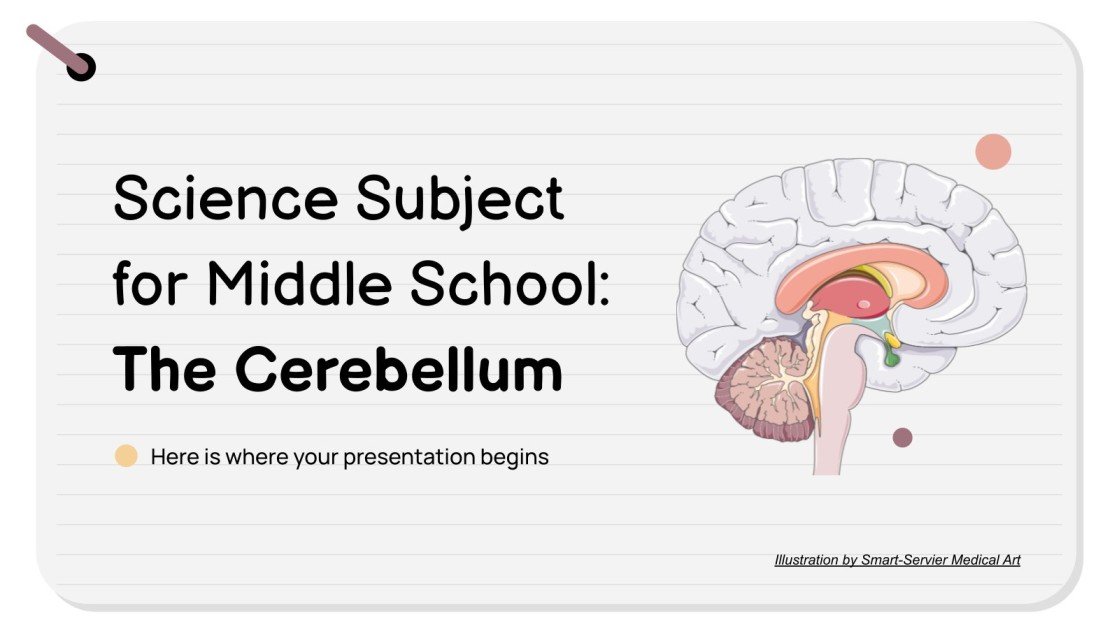 Science Subject for Middle School: The Cerebellum

Here is where your presentation begins

Illustration by Smart-Servier Medical Art